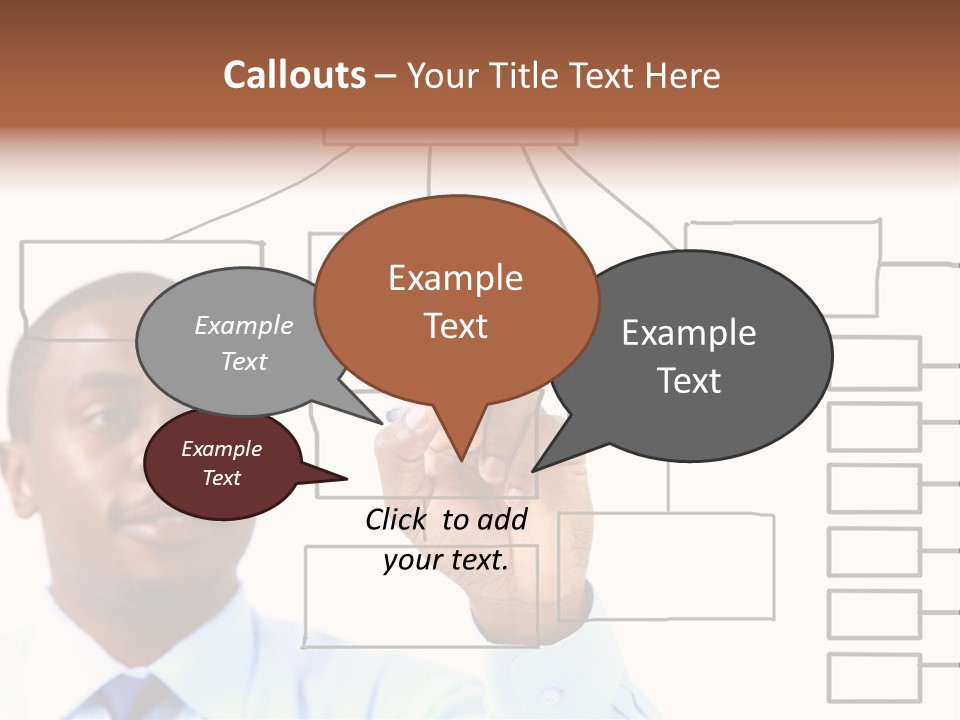 Callouts – Your Title Text Here

Example Text

Example Text

Example Text

Example Text

Click to add your text.